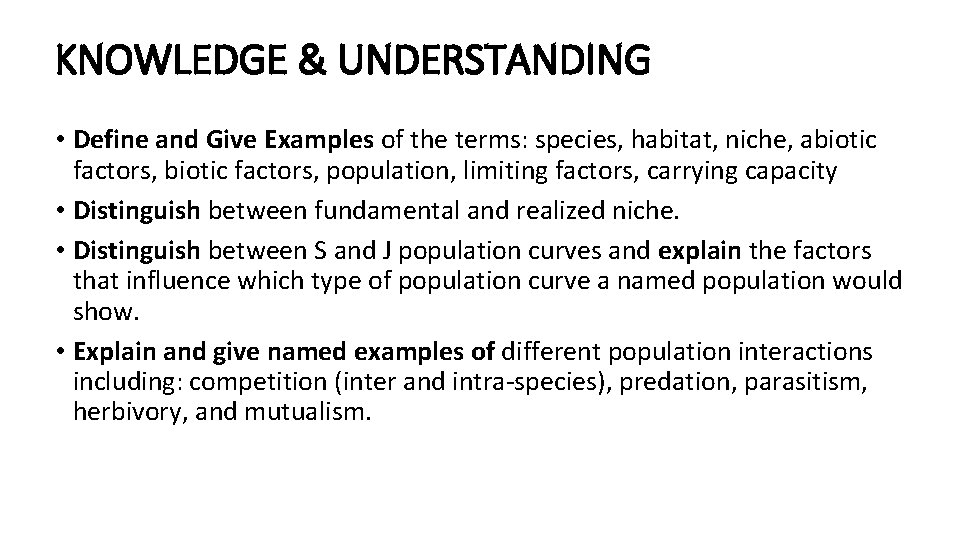 KNOWLEDGE & UNDERSTANDING

• Define and Give Examples of the terms: species, habitat, niche, abiotic factors, biotic factors, population, limiting factors, carrying capacity
• Distinguish between fundamental and realized niche.
• Distinguish between S and J population curves and explain the factors that influence which type of population curve a named population would show.
• Explain and give named examples of different population interactions including: competition (inter and intra-species), predation, parasitism, herbivory, and mutualism.